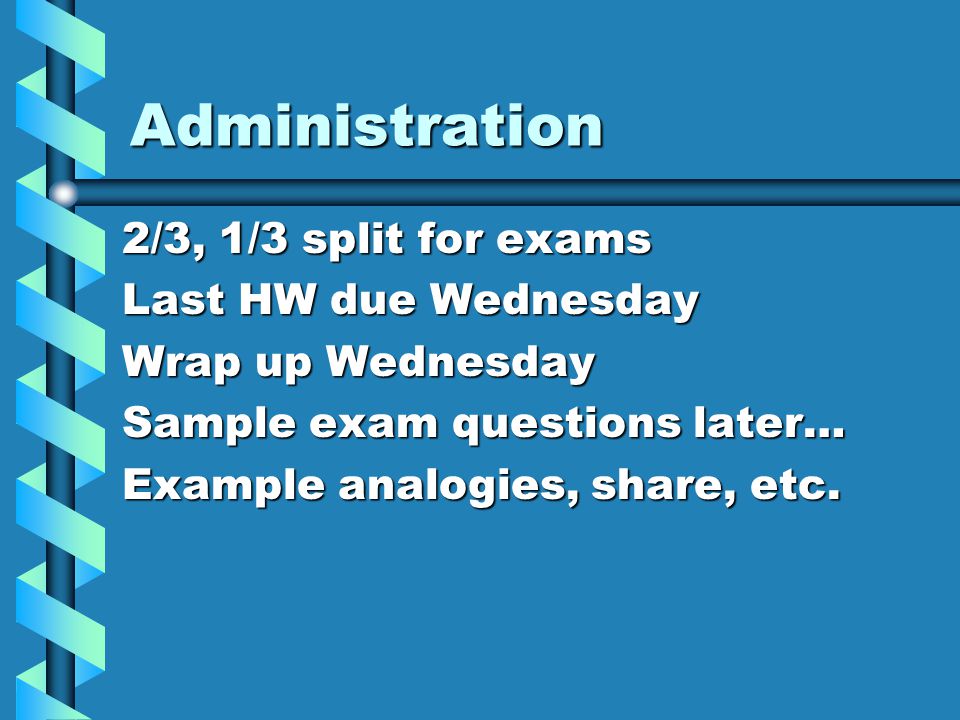 Administration

2/3, 1/3 split for exams
Last HW due Wednesday
Wrap up Wednesday
Sample exam questions later…
Example analogies, share, etc.